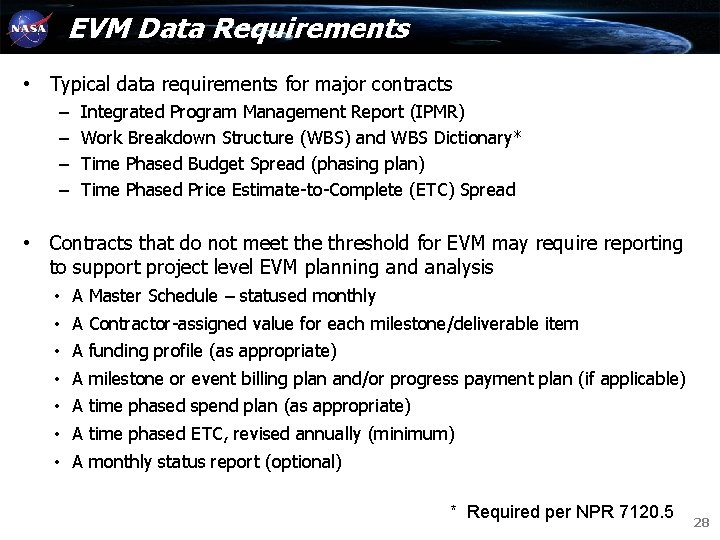 NASA

EVM Data Requirements

• Typical data requirements for major contracts
– Integrated Program Management Report (IPMR)
– Work Breakdown Structure (WBS) and WBS Dictionary*
– Time Phased Budget Spread (phasing plan)
– Time Phased Price Estimate-to-Complete (ETC) Spread

• Contracts that do not meet the threshold for EVM may require reporting to support project level EVM planning and analysis
• A Master Schedule – statused monthly
• A Contractor-assigned value for each milestone/deliverable item
• A funding profile (as appropriate)
• A milestone or event billing plan and/or progress payment plan (if applicable)
• A time phased spend plan (as appropriate)
• A time phased ETC, revised annually (minimum)
• A monthly status report (optional)

* Required per NPR 7120.5

28